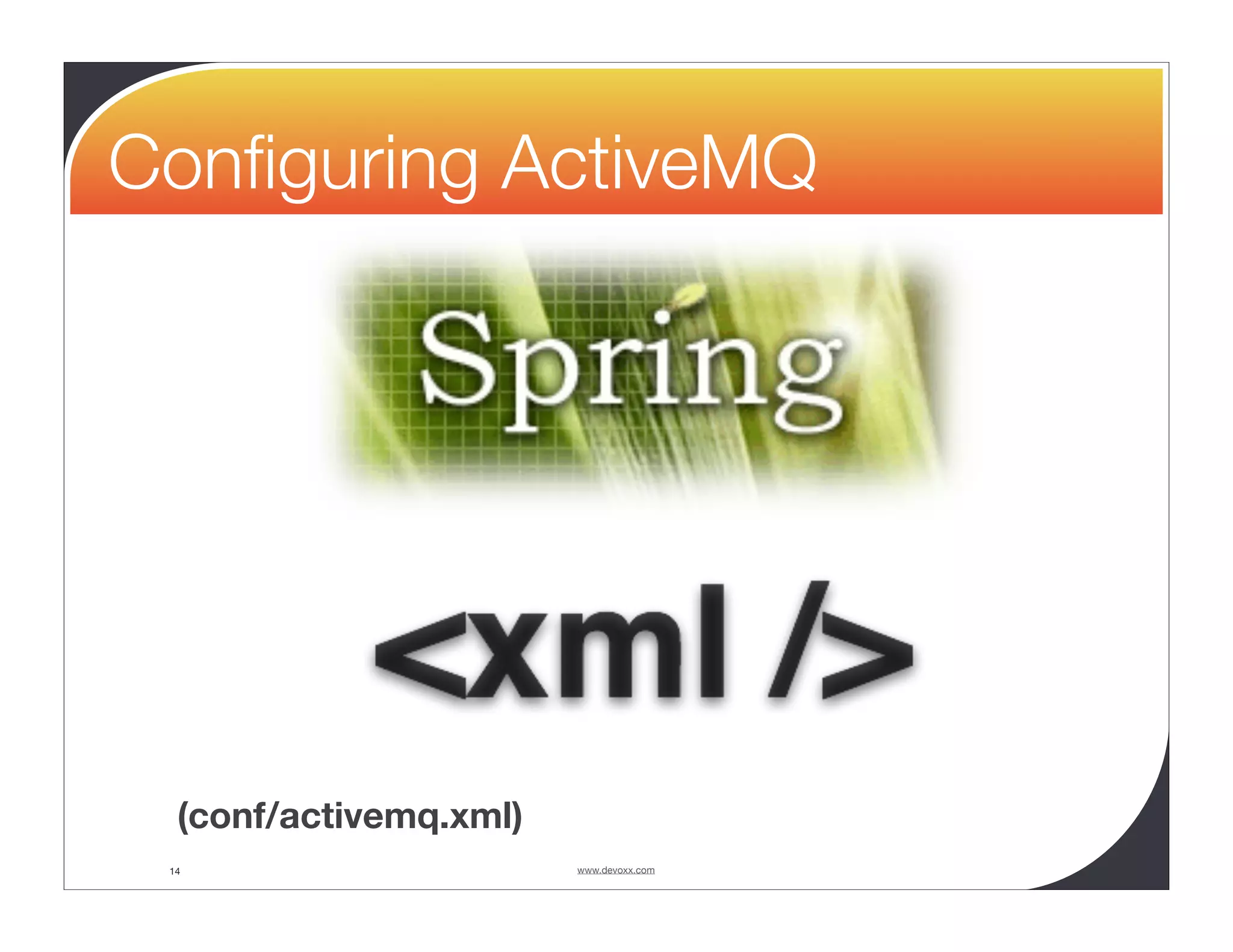 Configuring ActiveMQ

Spring

<xml />

(conf/activemq.xml)

14

www.devoxx.com